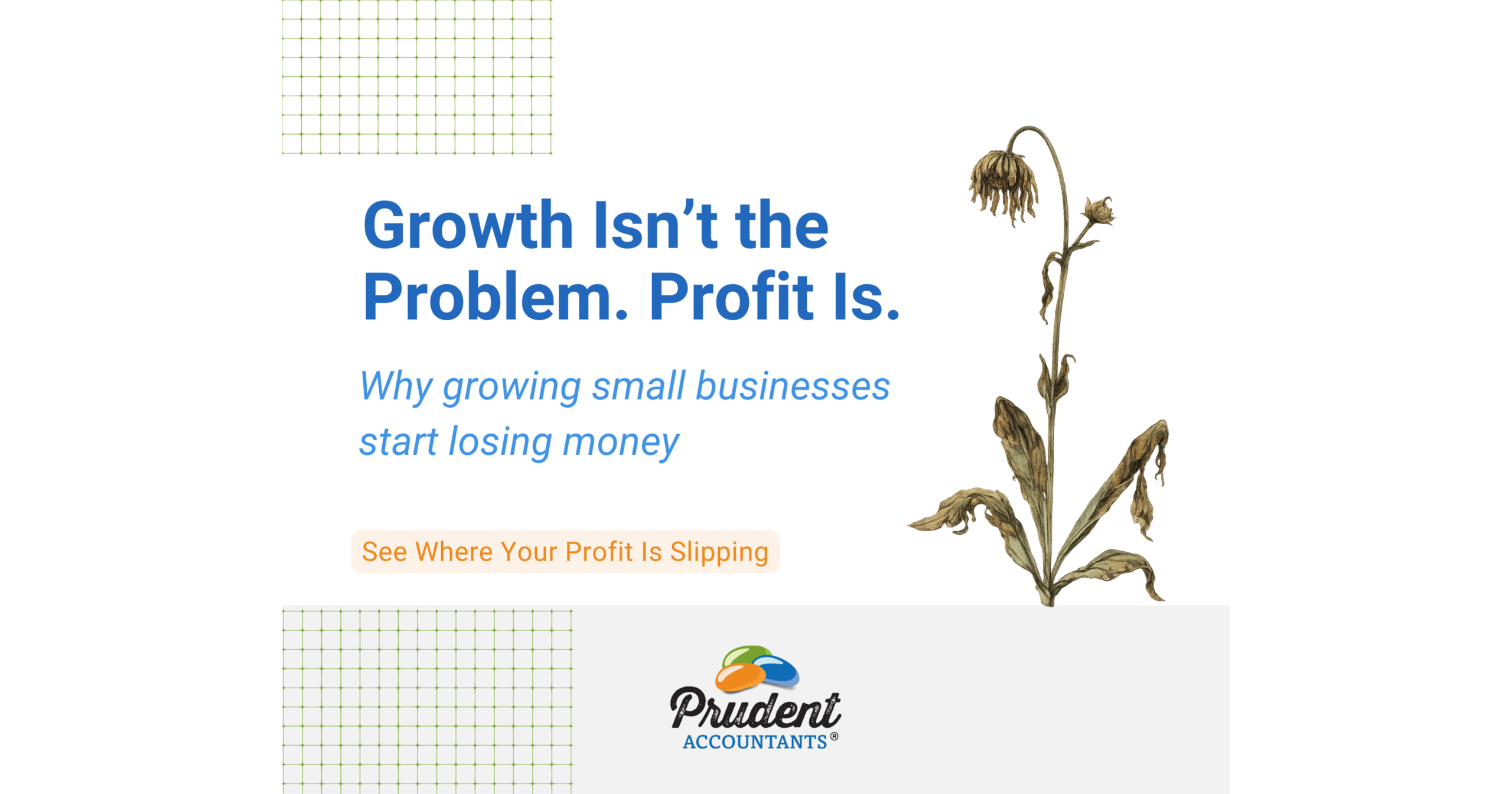 Growth Isn’t the Problem. Profit Is.

Why growing small businesses start losing money

See Where Your Profit Is Slipping

Prudent
ACCOUNTANTS®